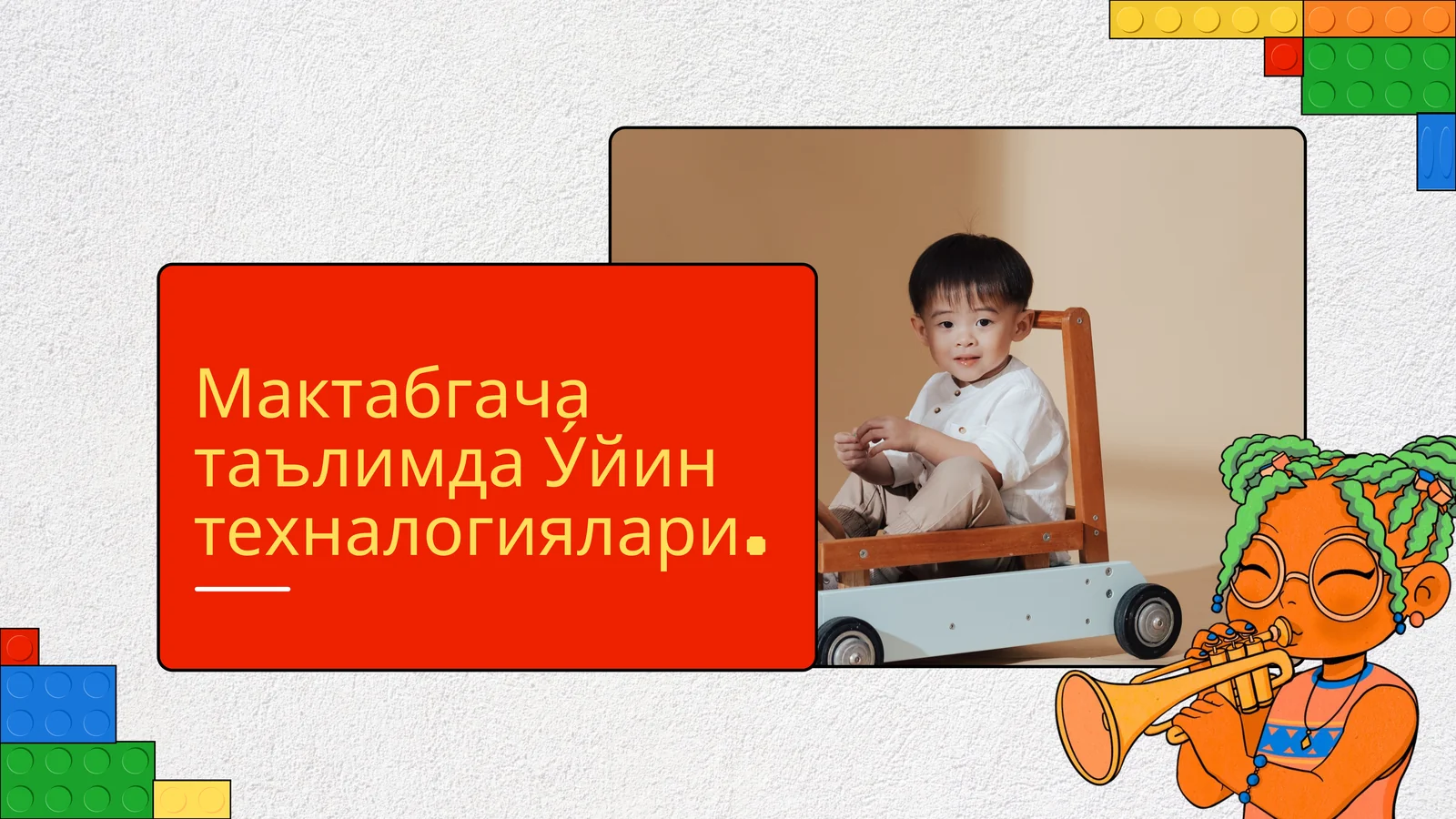 Мактабгача таълимда Ўйин техналогиялари.